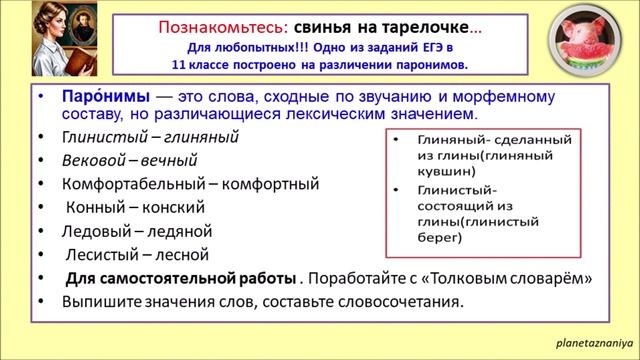 Познакомьтесь: свинья на тарелочке…
Для любопытных!!! Одно из заданий ЕГЭ в 11 классе построено на различении паронимов.

• Паро́нимы — это слова, сходные по звучанию и морфемному составу, но различающиеся лексическим значением.
• Глинистый – глиняный
• Вековой – вечный
• Комфортабельный – комфортный
• Конный – конский
• Ледовый – ледяной
• Лесистый – лесной
• Для самостоятельной работы . Поработайте с «Толковым словарём»
• Выпишите значения слов, составьте словосочетания.

• Глиняный- сделанный из глины(глиняный кувшин)
• Глинистый- состоящий из глины(глинистый берег)

planetaznaniya